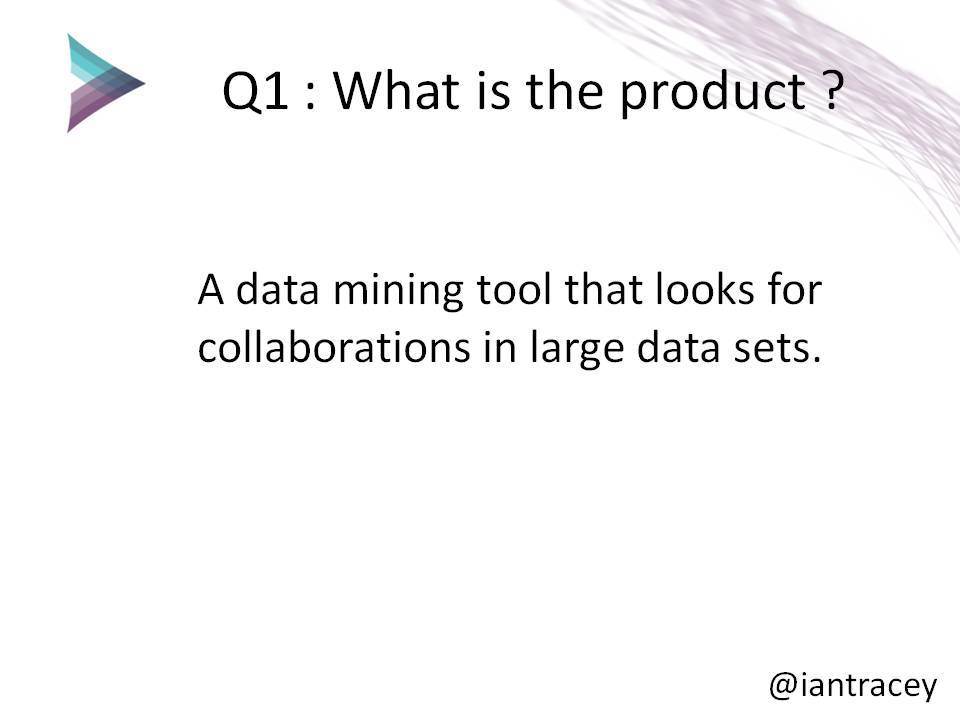 Q1 : What is the product ?

A data mining tool that looks for collaborations in large data sets.

@iantracey